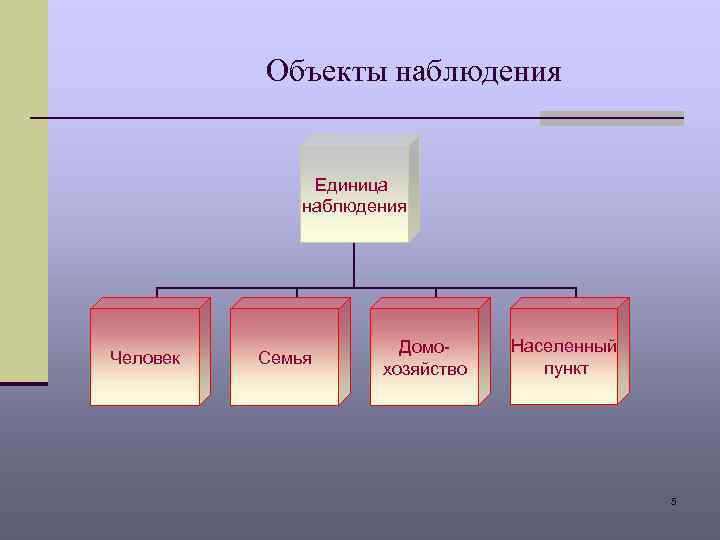 Объекты наблюдения

Единица наблюдения

Человек

Семья

Домохозяйство

Населенный пункт

5